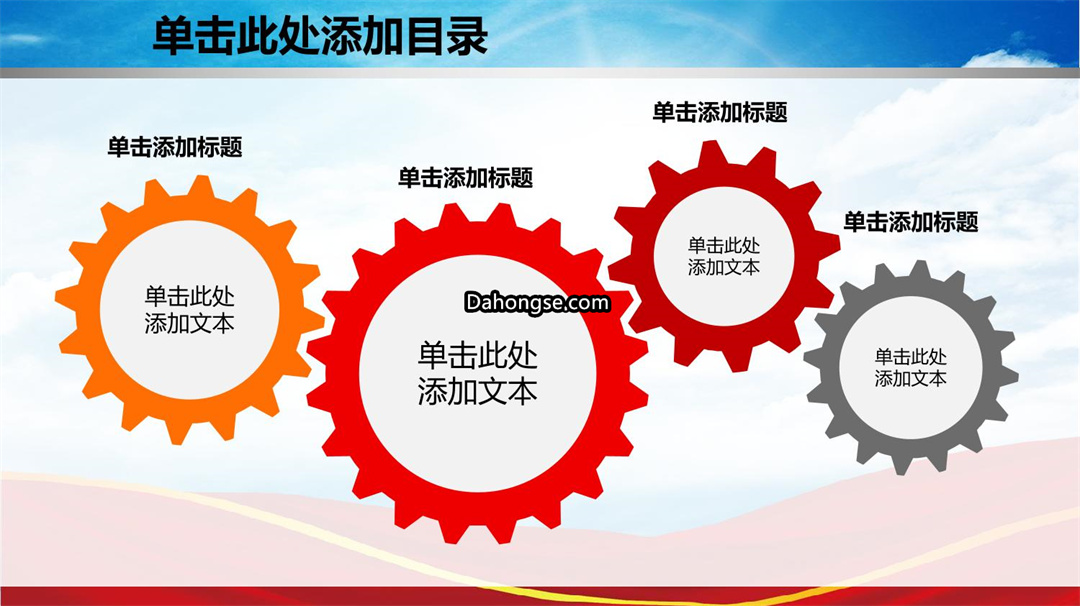 单击此处添加目录

单击添加标题

单击此处
添加文本

单击添加标题

Dahongse.com

单击此处
添加文本

单击添加标题

单击此处
添加文本

单击添加标题

单击此处
添加文本